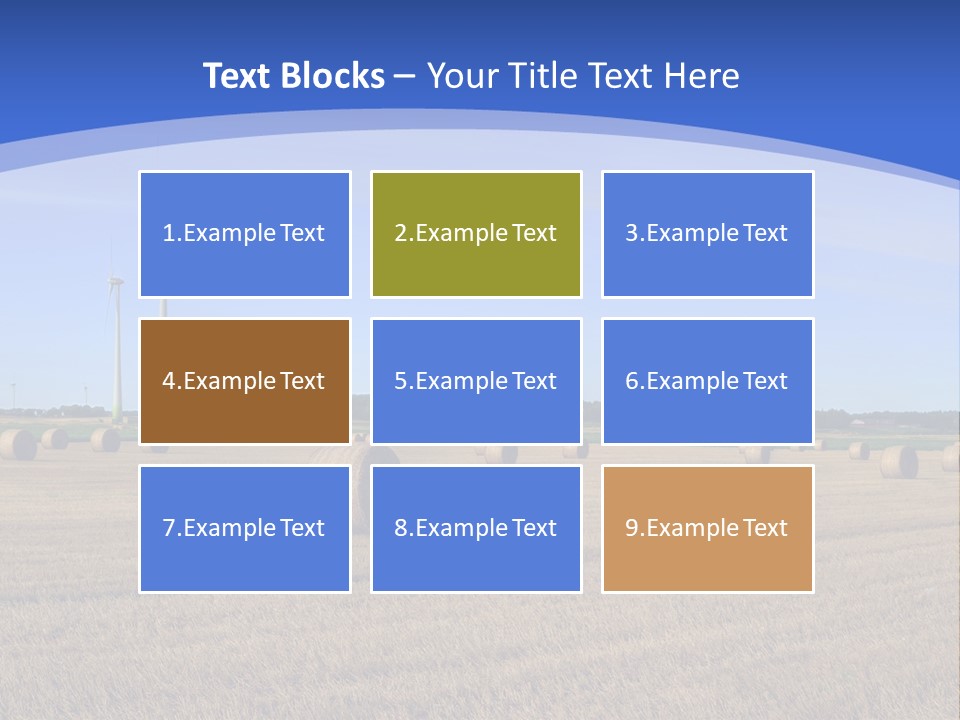 Text Blocks – Your Title Text Here

1.Example Text

2.Example Text

3.Example Text

4.Example Text

5.Example Text

6.Example Text

7.Example Text

8.Example Text

9.Example Text